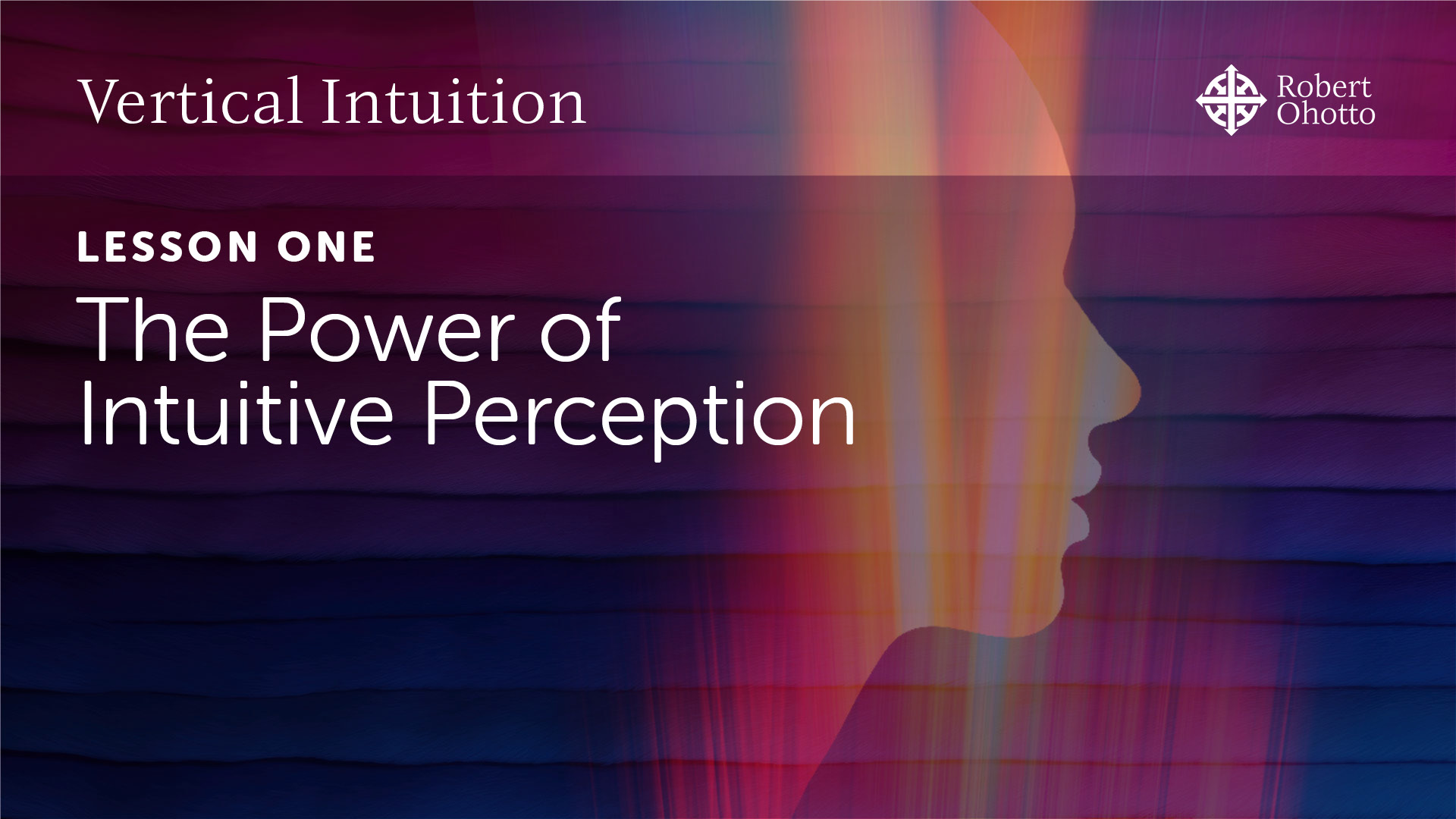 Vertical Intuition

Robert Ohotto

LESSON ONE

The Power of Intuitive Perception